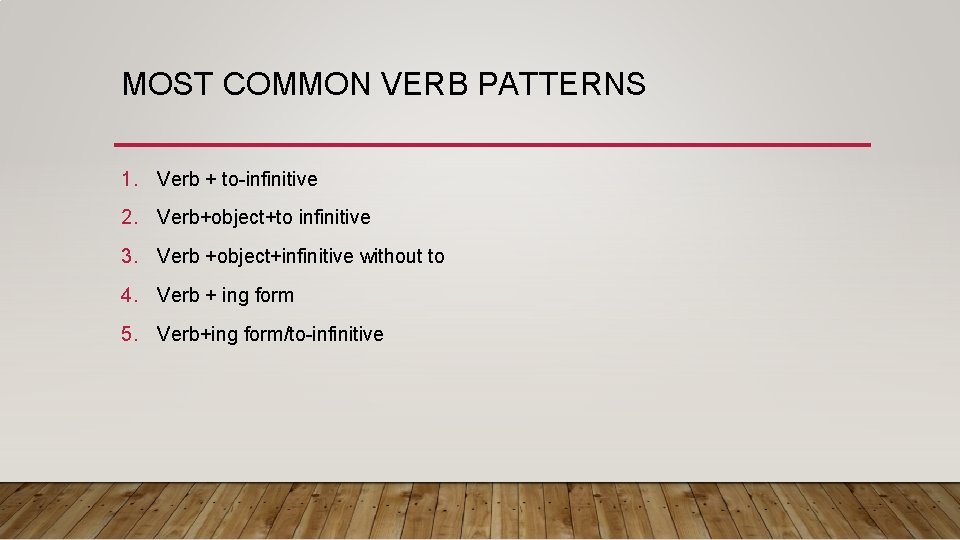 MOST COMMON VERB PATTERNS

1. Verb + to-infinitive
2. Verb+object+to infinitive
3. Verb +object+infinitive without to
4. Verb + ing form
5. Verb+ing form/to-infinitive